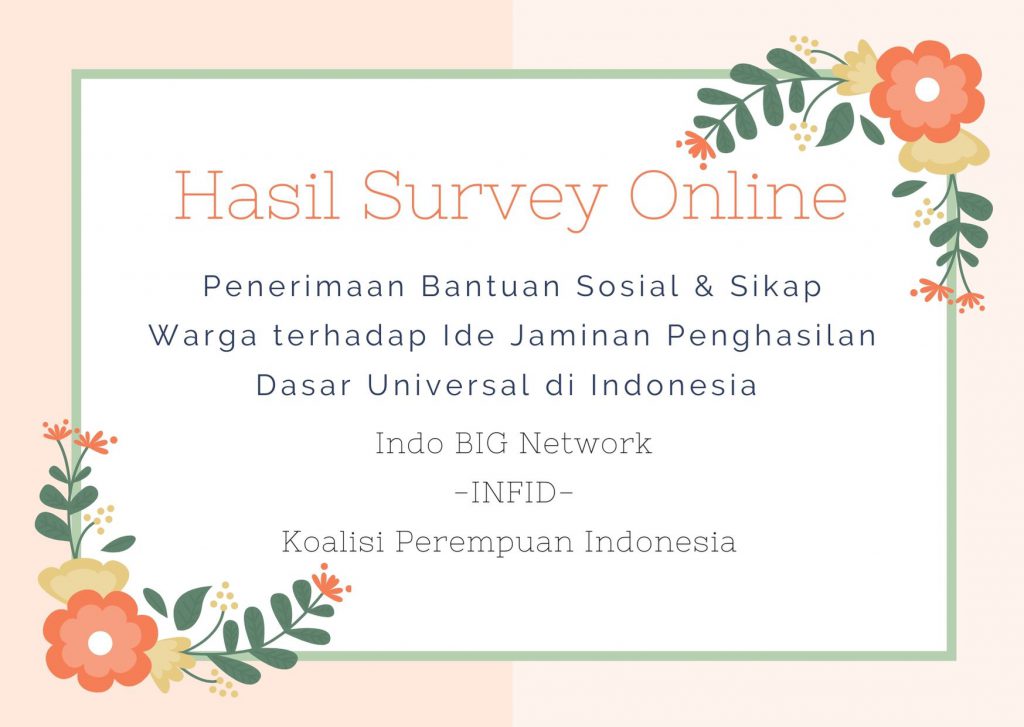 Hasil Survey Online

Penerimaan Bantuan Sosial & Sikap Warga terhadap Ide Jaminan Penghasilan Dasar Universal di Indonesia

Indo BIG Network
-INFID-
Koalisi Perempuan Indonesia